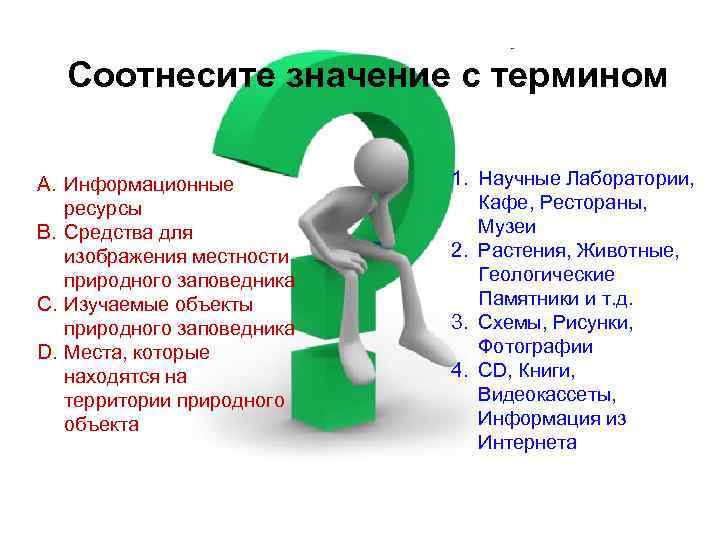 Соотнесите значение с термином

A. Информационные ресурсы
B. Средства для изображения местности природного заповедника
C. Изучаемые объекты природного заповедника
D. Места, которые находятся на территории природного объекта

1. Научные Лаборатории, Кафе, Рестораны, Музеи
2. Растения, Животные, Геологические Памятники и т.д.
3. Схемы, Рисунки, Фотографии
4. CD, Книги, Видеокассеты, Информация из Интернета